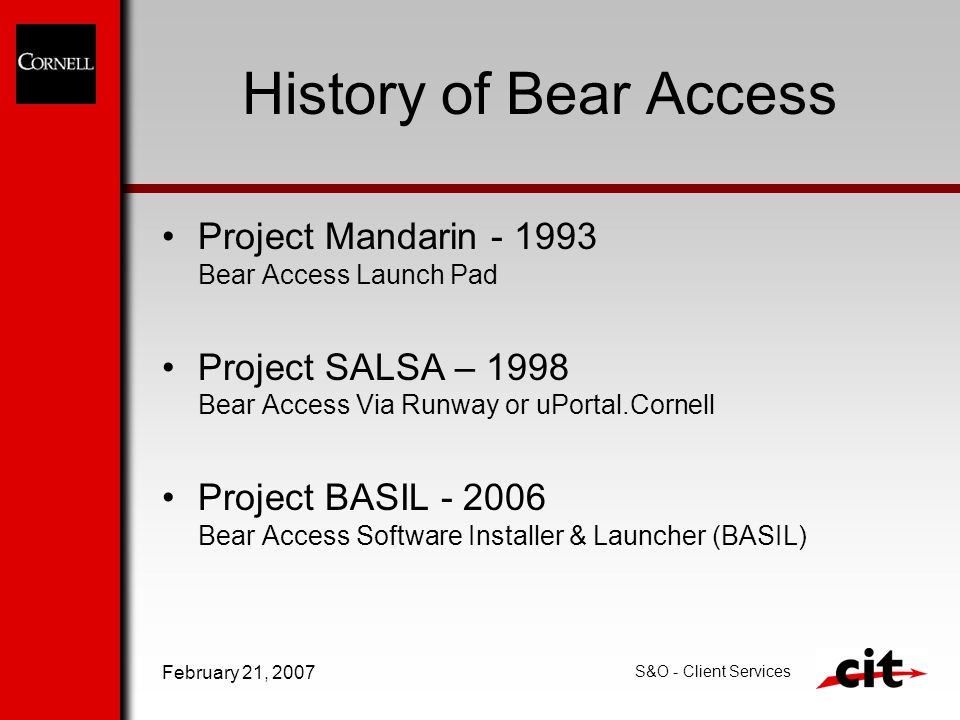 CORNELL

History of Bear Access

• Project Mandarin - 1993
Bear Access Launch Pad

• Project SALSA – 1998
Bear Access Via Runway or uPortal.Cornell

• Project BASIL - 2006
Bear Access Software Installer & Launcher (BASIL)

February 21, 2007

S&O - Client Services

cit